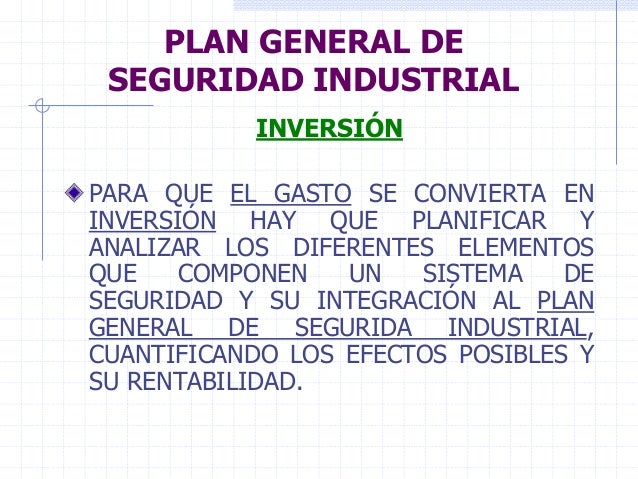 PLAN GENERAL DE SEGURIDAD INDUSTRIAL

INVERSIÓN

PARA QUE EL GASTO SE CONVIERTA EN INVERSIÓN HAY QUE PLANIFICAR Y ANALIZAR LOS DIFERENTES ELEMENTOS QUE COMPONEN UN SISTEMA DE SEGURIDAD Y SU INTEGRACIÓN AL PLAN GENERAL DE SEGURIDA INDUSTRIAL, CUANTIFICANDO LOS EFECTOS POSIBLES Y SU RENTABILIDAD.